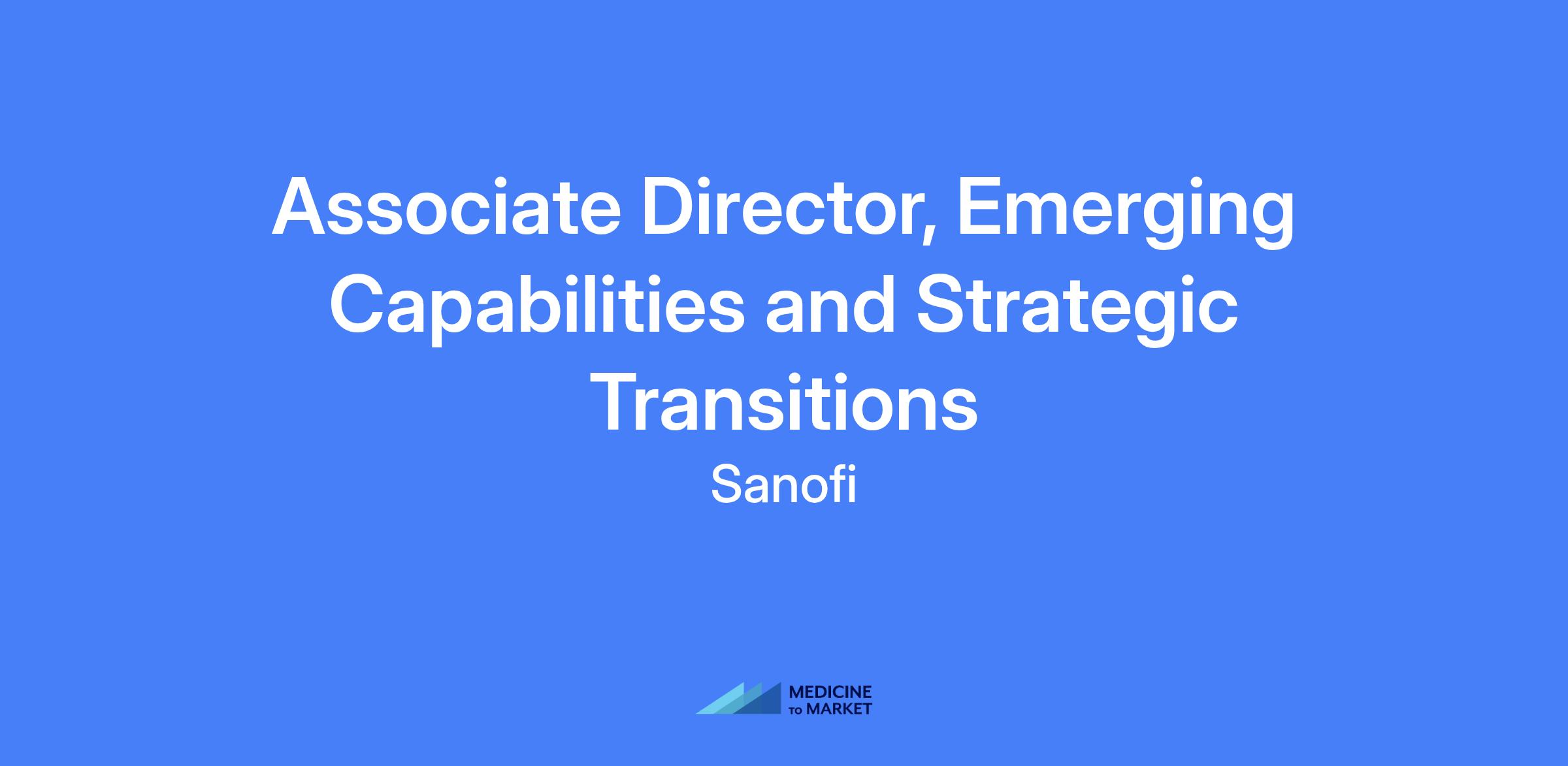 Associate Director, Emerging Capabilities and Strategic Transitions

Sanofi

MEDICINE
TO MARKET